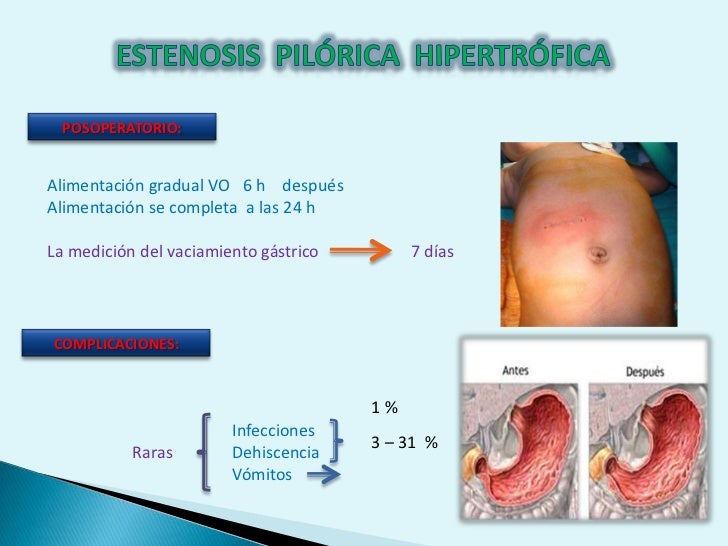 ESTENOSIS PILÓRICA HIPERTRÓFICA

POSOPERATORIO:

Alimentación gradual VO 6 h después
Alimentación se completa a las 24 h

La medición del vaciamiento gástrico 7 días

COMPLICACIONES:

Raras
Infecciones
Dehiscencia
Vómitos

1 %
3 – 31 %

Antes
Después